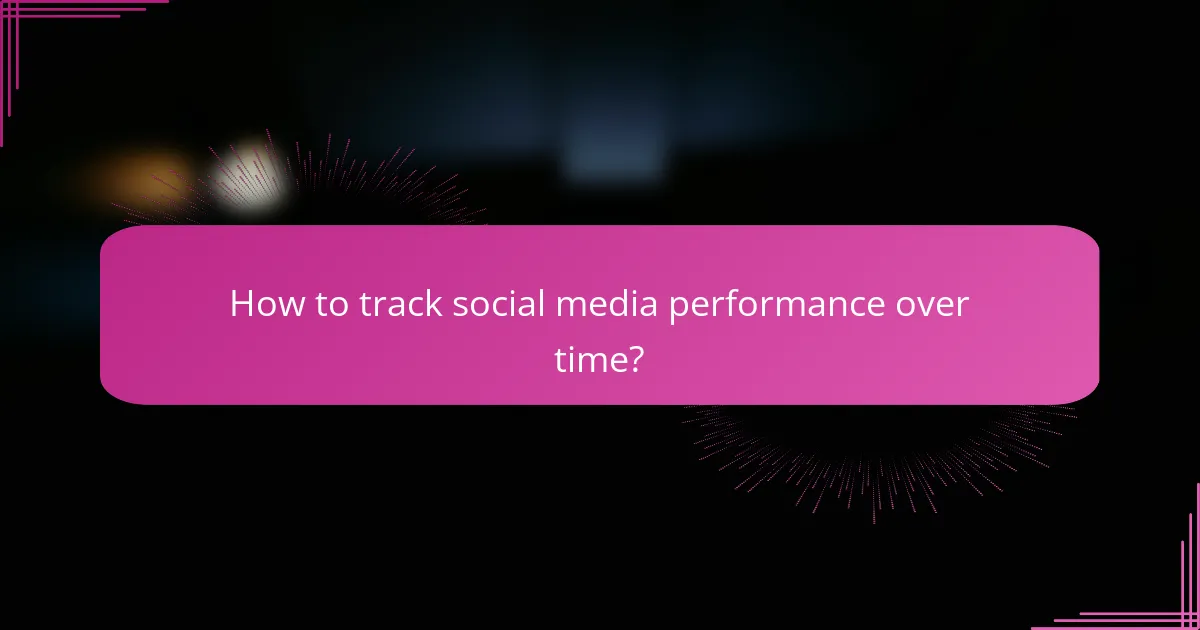 How to track social media performance over time?